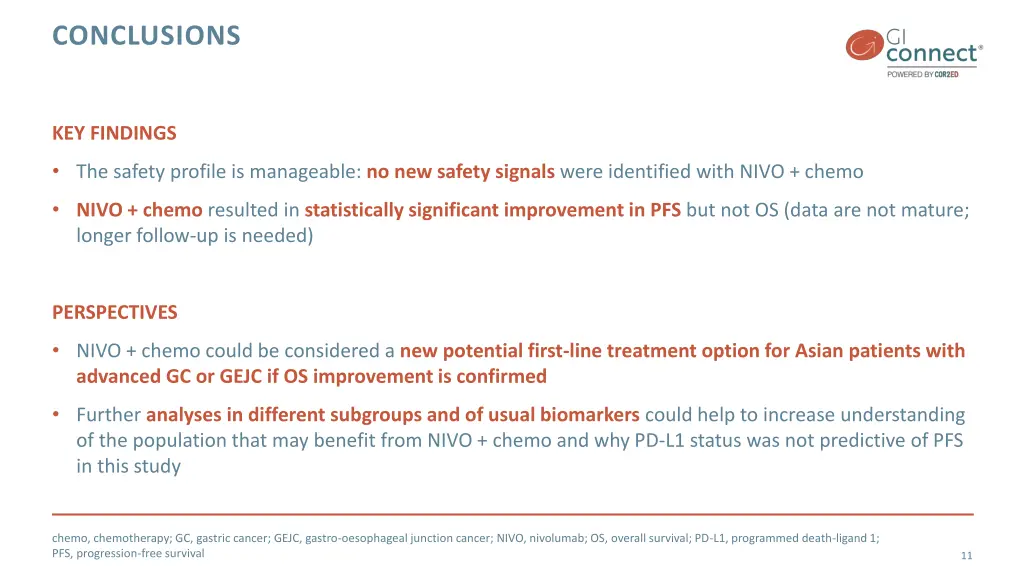 CONCLUSIONS

GI connect®
POWERED BY COR2ED

KEY FINDINGS

• The safety profile is manageable: no new safety signals were identified with NIVO + chemo

• NIVO + chemo resulted in statistically significant improvement in PFS but not OS (data are not mature; longer follow-up is needed)

PERSPECTIVES

• NIVO + chemo could be considered a new potential first-line treatment option for Asian patients with advanced GC or GEJC if OS improvement is confirmed

• Further analyses in different subgroups and of usual biomarkers could help to increase understanding of the population that may benefit from NIVO + chemo and why PD-L1 status was not predictive of PFS in this study

chemo, chemotherapy; GC, gastric cancer; GEJC, gastro-oesophageal junction cancer; NIVO, nivolumab; OS, overall survival; PD-L1, programmed death-ligand 1; PFS, progression-free survival

11